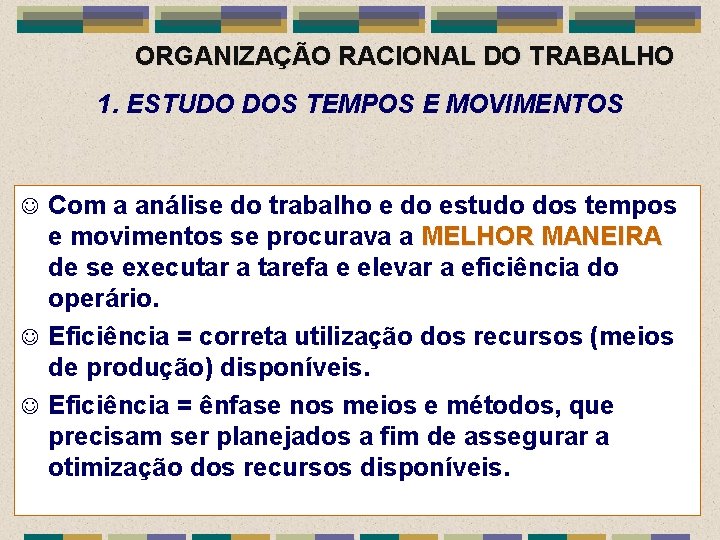 ORGANIZAÇÃO RACIONAL DO TRABALHO

1. ESTUDO DOS TEMPOS E MOVIMENTOS

☺ Com a análise do trabalho e do estudo dos tempos e movimentos se procurava a MELHOR MANEIRA de se executar a tarefa e elevar a eficiência do operário.

☺ Eficiência = correta utilização dos recursos (meios de produção) disponíveis.

☺ Eficiência = ênfase nos meios e métodos, que precisam ser planejados a fim de assegurar a otimização dos recursos disponíveis.